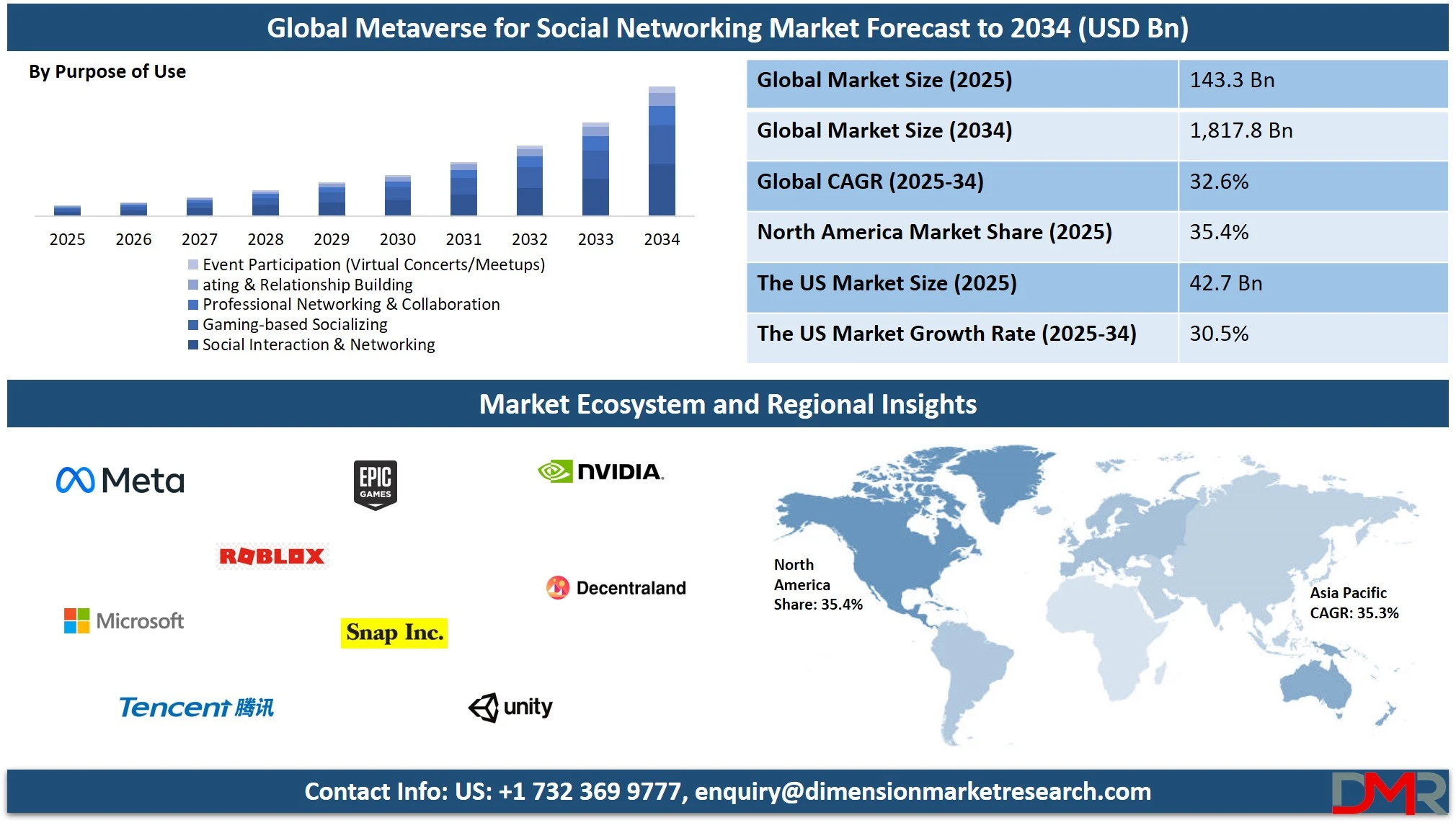 Global Metaverse for Social Networking Market Forecast to 2034 (USD Bn)

By Purpose of Use

2025 2026 2027 2028 2029 2030 2031 2032 2033 2034

Event Participation (Virtual Concerts/Meetups)
ating & Relationship Building
Professional Networking & Collaboration
Gaming-based Socializing
Social Interaction & Networking

| Global Market Size (2025) | 143.3 Bn |
|---|---|
| Global Market Size (2034) | 1,817.8 Bn |
| Global CAGR (2025-34) | 32.6% |
| North America Market Share (2025) | 35.4% |
| The US Market Size (2025) | 42.7 Bn |
| The US Market Growth Rate (2025-34) | 30.5% |

Market Ecosystem and Regional Insights

Meta
EPIC GAMES
NVIDIA.
ROBLOX
Decentraland
Microsoft
Snap Inc.
Tencent 腾讯
unity

North America Share: 35.4%

Asia Pacific CAGR: 35.3%

Contact Info: US: +1 732 369 9777, enquiry@dimensionmarketresearch.com

DMR